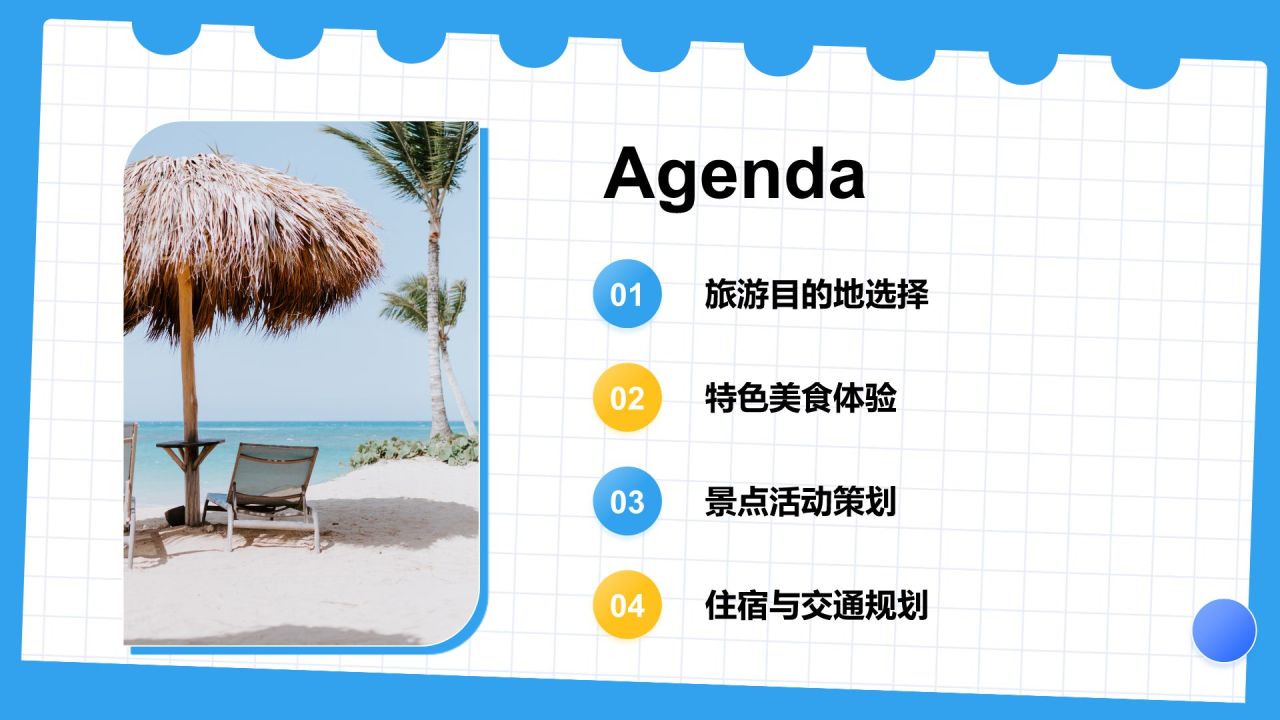 Agenda

01 旅游目的地选择

02 特色美食体验

03 景点活动策划

04 住宿与交通规划